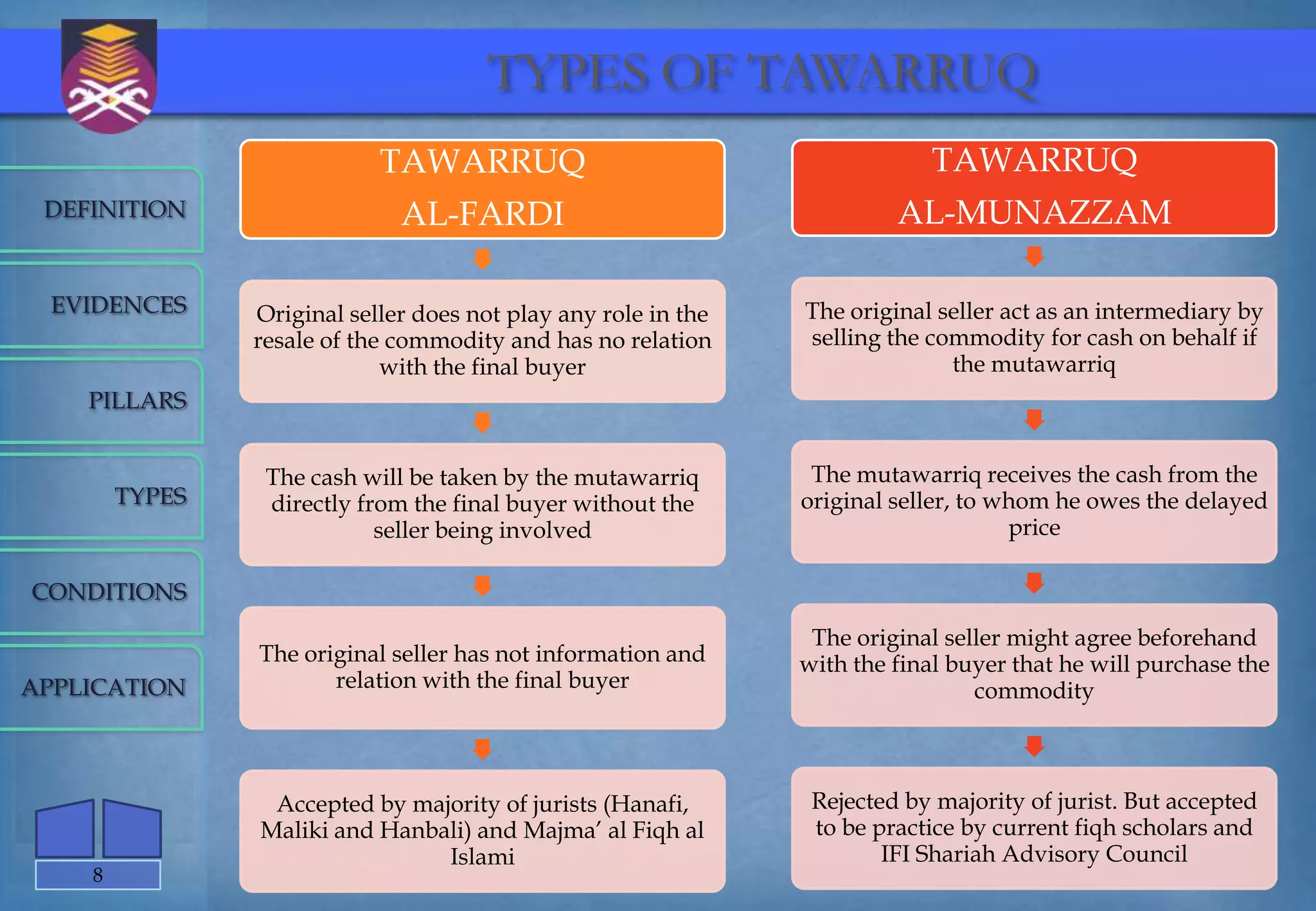 TYPES OF TAWARRUQ

DEFINITION

EVIDENCES

PILLARS

TYPES

CONDITIONS

APPLICATION

8

TAWARRUQ AL-FARDI

Original seller does not play any role in the resale of the commodity and has no relation with the final buyer

The cash will be taken by the mutawarriq directly from the final buyer without the seller being involved

The original seller has not information and relation with the final buyer

Accepted by majority of jurists (Hanafi, Maliki and Hanbali) and Majma' al Fiqh al Islami

TAWARRUQ AL-MUNAZZAM

The original seller act as an intermediary by selling the commodity for cash on behalf if the mutawarriq

The mutawarriq receives the cash from the original seller, to whom he owes the delayed price

The original seller might agree beforehand with the final buyer that he will purchase the commodity

Rejected by majority of jurist. But accepted to be practice by current fiqh scholars and IFI Shariah Advisory Council